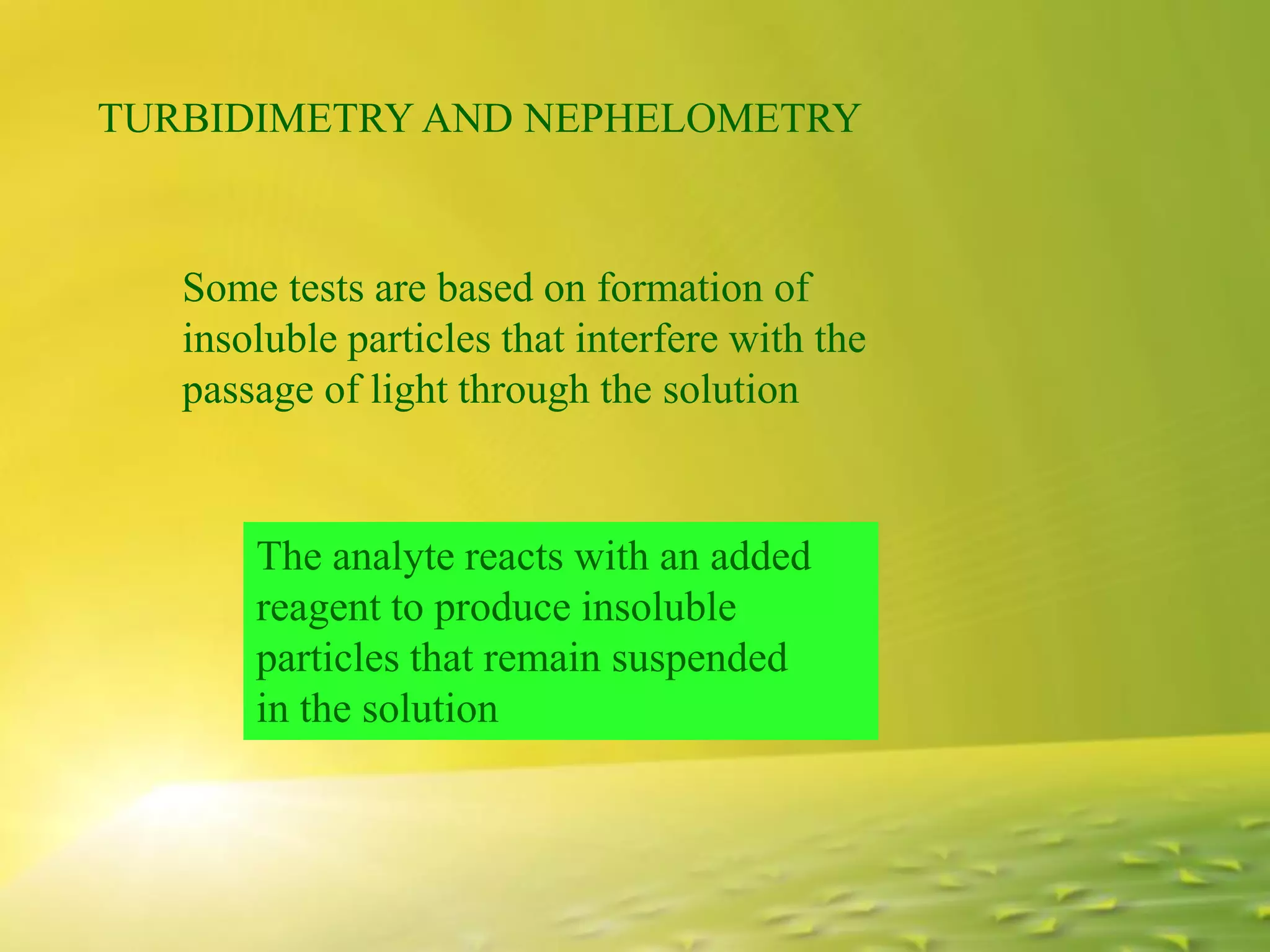 TURBIDIMETRY AND NEPHELOMETRY

Some tests are based on formation of insoluble particles that interfere with the passage of light through the solution

The analyte reacts with an added reagent to produce insoluble particles that remain suspended in the solution